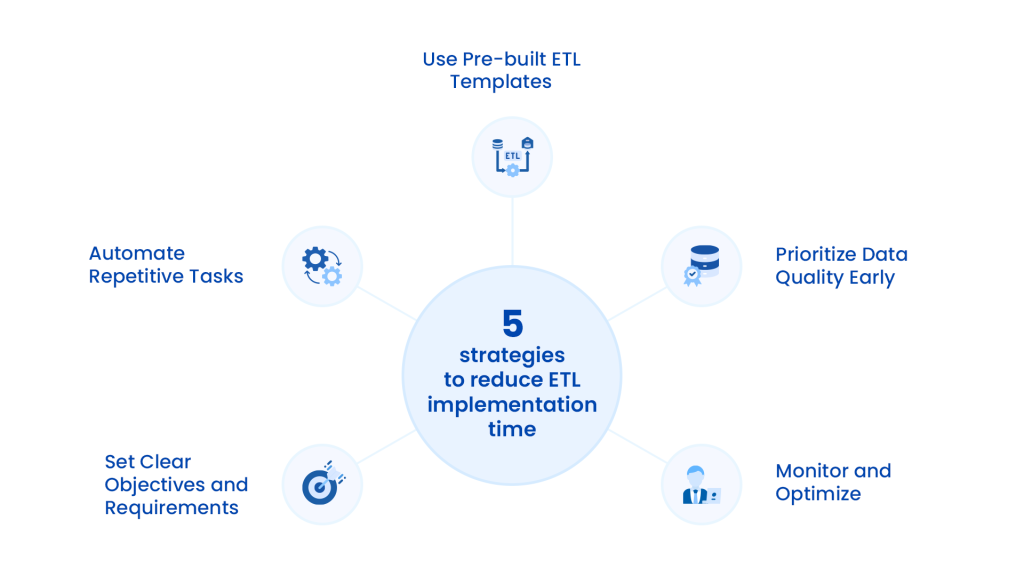 Use Pre-built ETL Templates

ETL

Automate Repetitive Tasks

Prioritize Data Quality Early

5
strategies to reduce ETL implementation time

Set Clear Objectives and Requirements

Monitor and Optimize